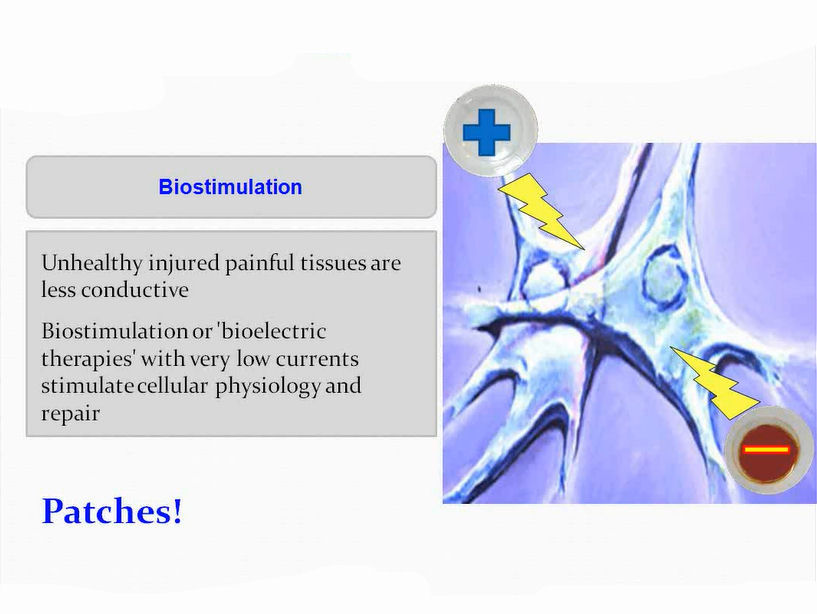 Biostimulation

Unhealthy injured painful tissues are less conductive

Biostimulation or 'bioelectric therapies' with very low currents stimulate cellular physiology and repair

Patches!